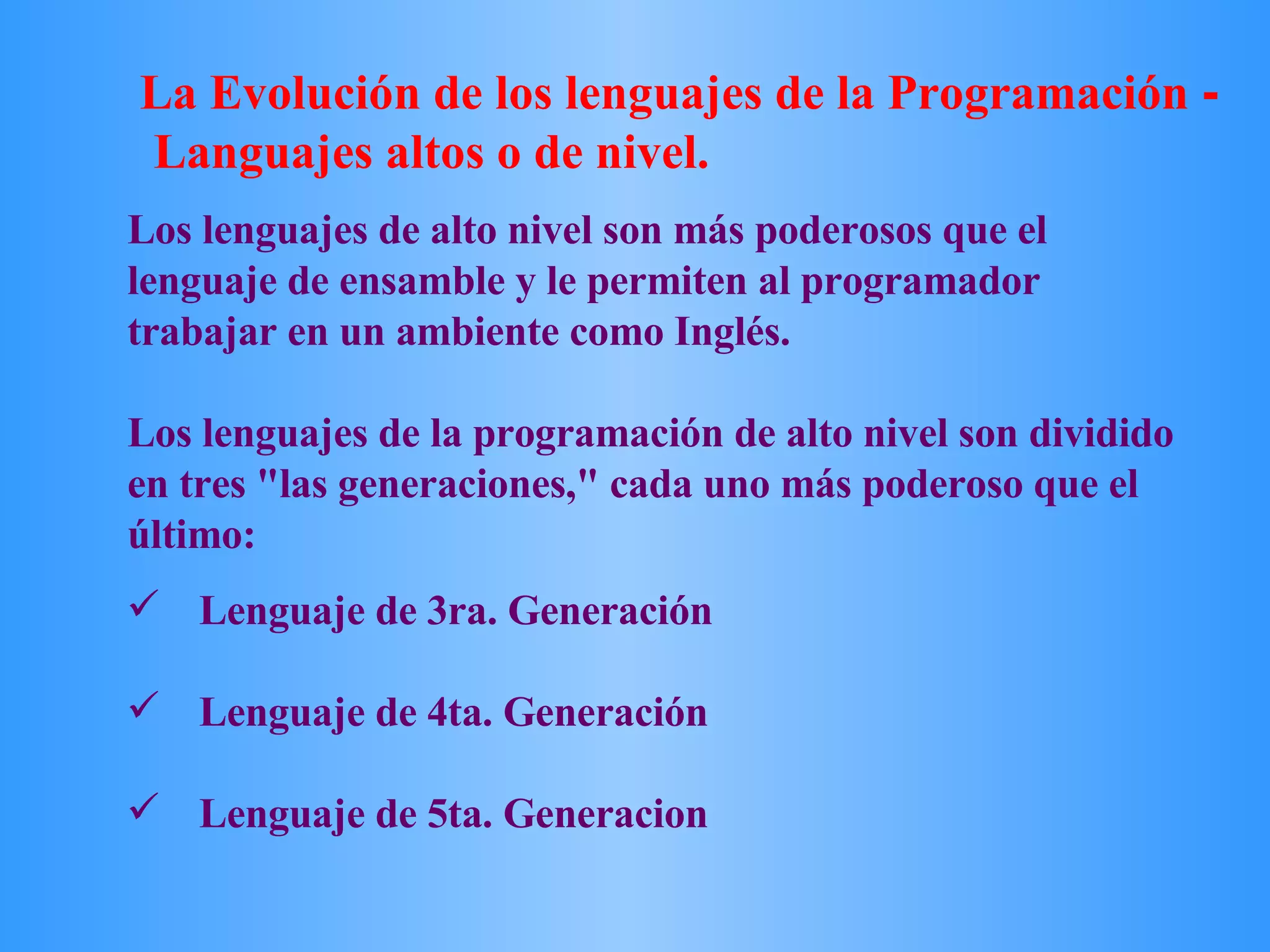 La Evolución de los lenguajes de la Programación - Languajes altos o de nivel.

Los lenguajes de alto nivel son más poderosos que el lenguaje de ensamble y le permiten al programador trabajar en un ambiente como Inglés.

Los lenguajes de la programación de alto nivel son dividido en tres "las generaciones," cada uno más poderoso que el último:

✓ Lenguaje de 3ra. Generación

✓ Lenguaje de 4ta. Generación

✓ Lenguaje de 5ta. Generacion